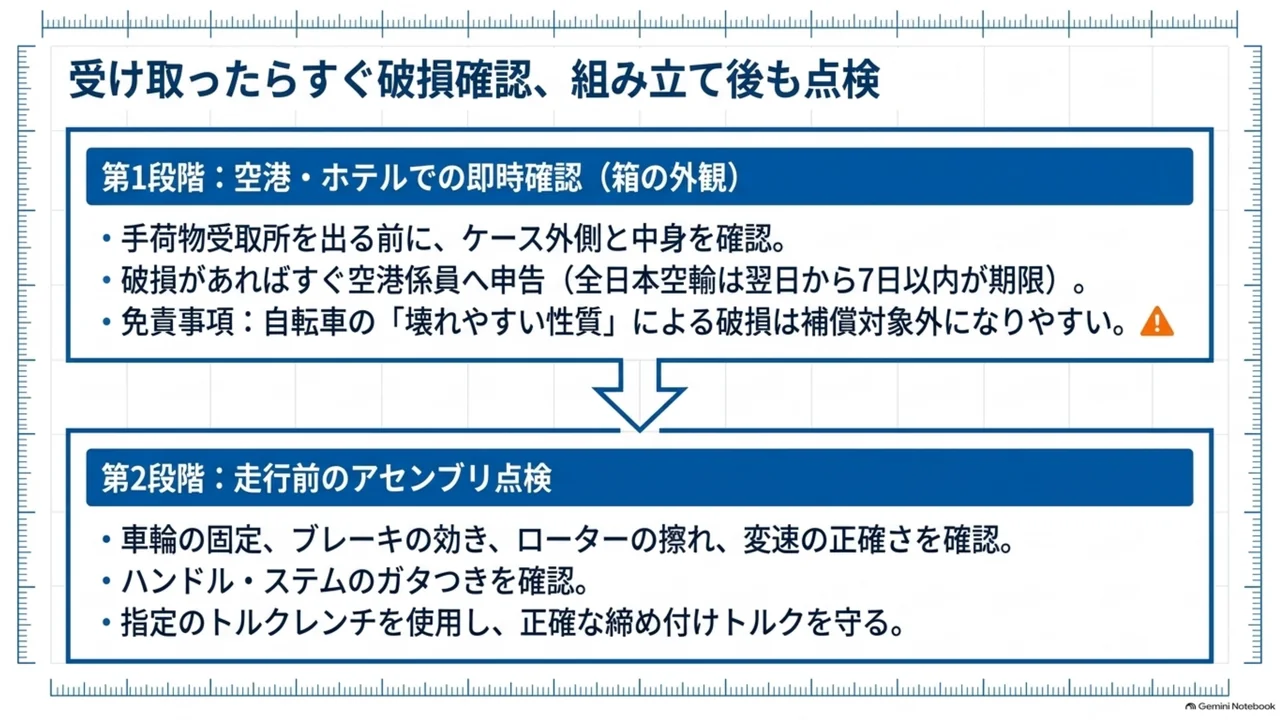 受け取ったらすぐ破損確認、組み立て後も点検

第1段階：空港・ホテルでの即時確認（箱の外観）

• 手荷物受取所を出る前に、ケース外側と中身を確認。
• 破損があればすぐ空港係員へ申告（全日本空輸は翌日から7日以内が期限）。
• 免責事項：自転車の「壊れやすい性質」による破損は補償対象外になりやすい。

第2段階：走行前のアセンブリ点検

• 車輪の固定、ブレーキの効き、ローターの擦れ、変速の正確さを確認。
• ハンドル・ステムのガタつきを確認。
• 指定のトルクレンチを使用し、正確な締め付けトルクを守る。

Gemini Notebook